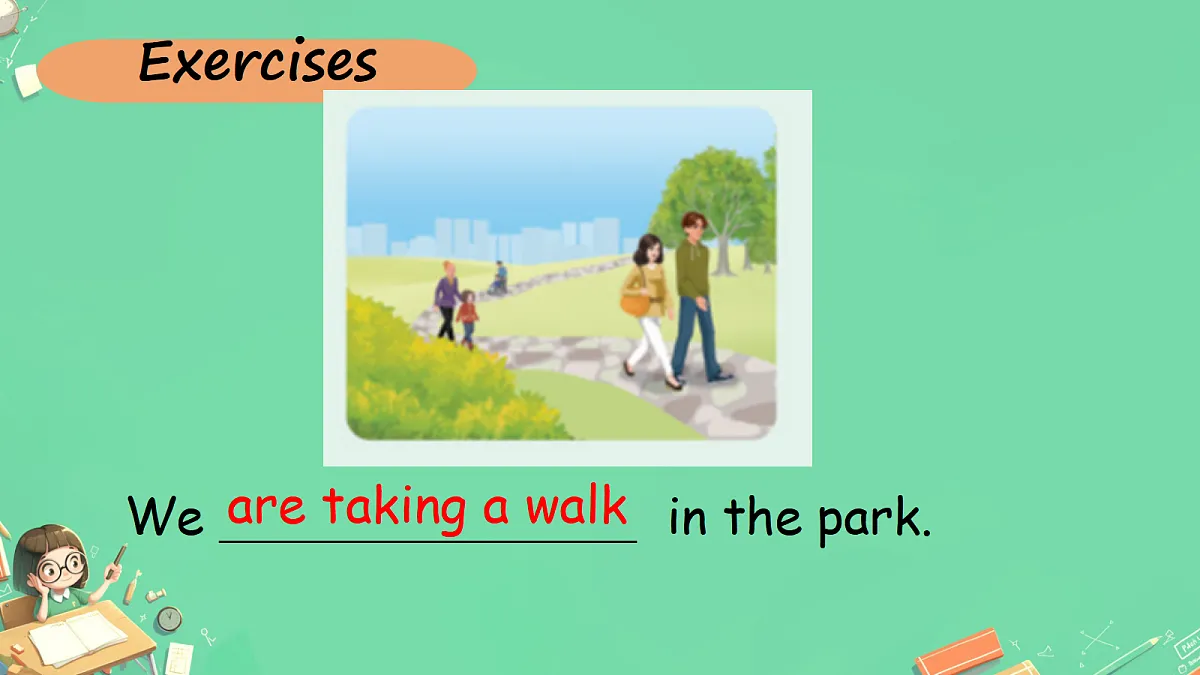 Exercises

We are taking a walk in the park.